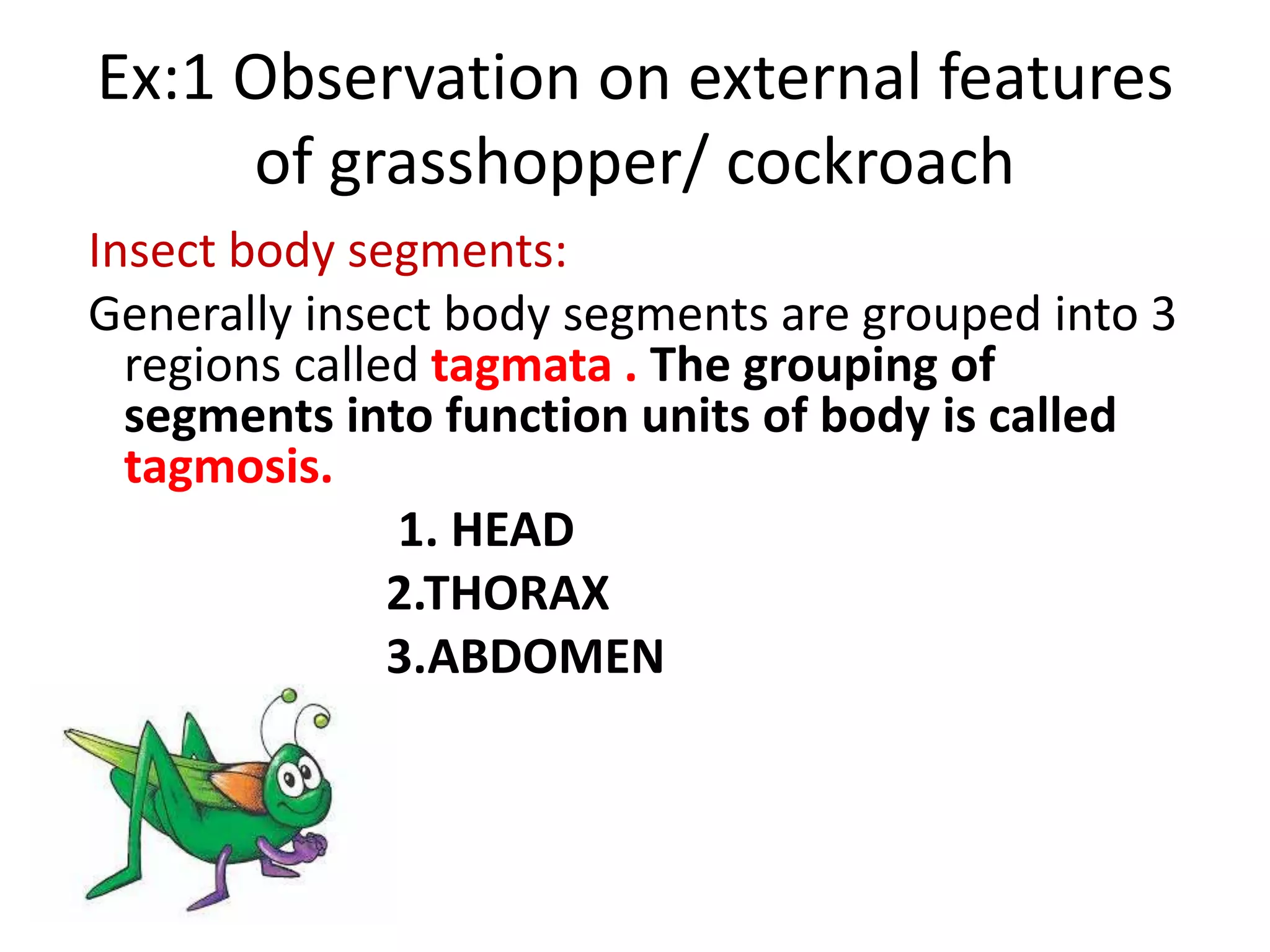 Ex:1 Observation on external features of grasshopper/ cockroach

Insect body segments:

Generally insect body segments are grouped into 3 regions called tagmata . The grouping of segments into function units of body is called tagmosis.

1. HEAD
2.THORAX
3.ABDOMEN